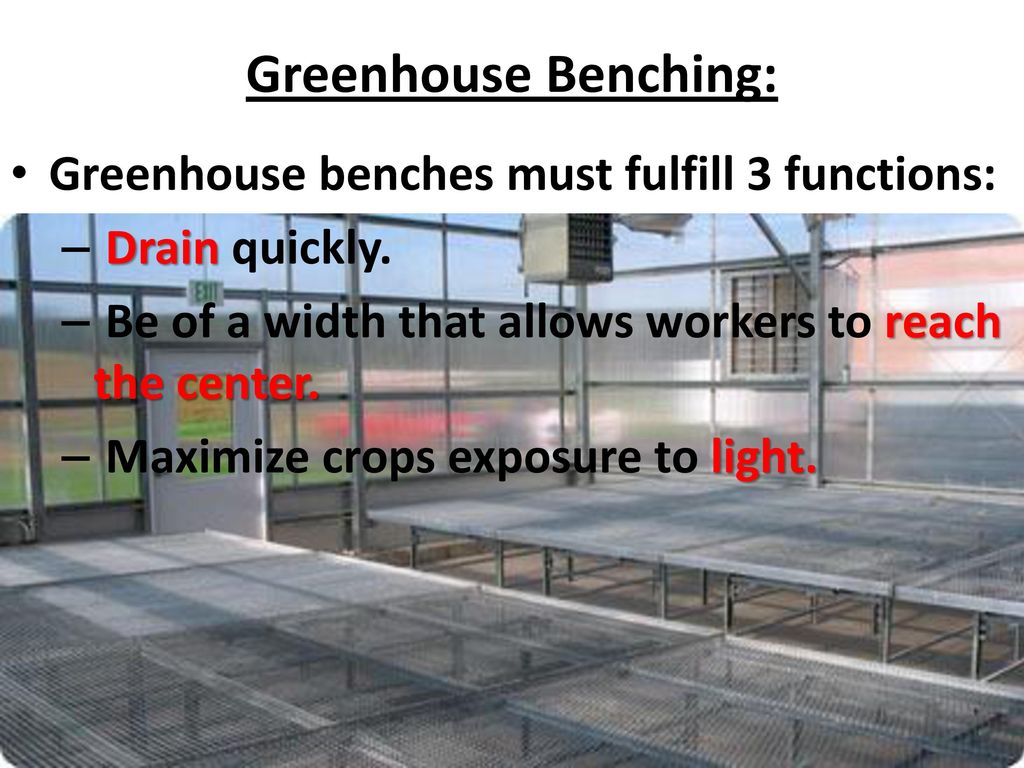 Greenhouse Benching:

• Greenhouse benches must fulfill 3 functions:
– Drain quickly.
– Be of a width that allows workers to reach the center.
– Maximize crops exposure to light.

EXIT